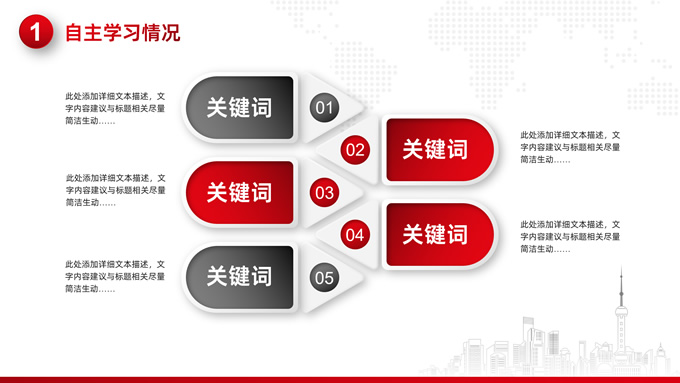 1 自主学习情况

此处添加详细文本描述，文字内容建议与标题相关尽量简洁生动……

关键词 01

02 关键词

此处添加详细文本描述，文字内容建议与标题相关尽量简洁生动……

此处添加详细文本描述，文字内容建议与标题相关尽量简洁生动……

关键词 03

04 关键词

此处添加详细文本描述，文字内容建议与标题相关尽量简洁生动……

此处添加详细文本描述，文字内容建议与标题相关尽量简洁生动……

关键词 05